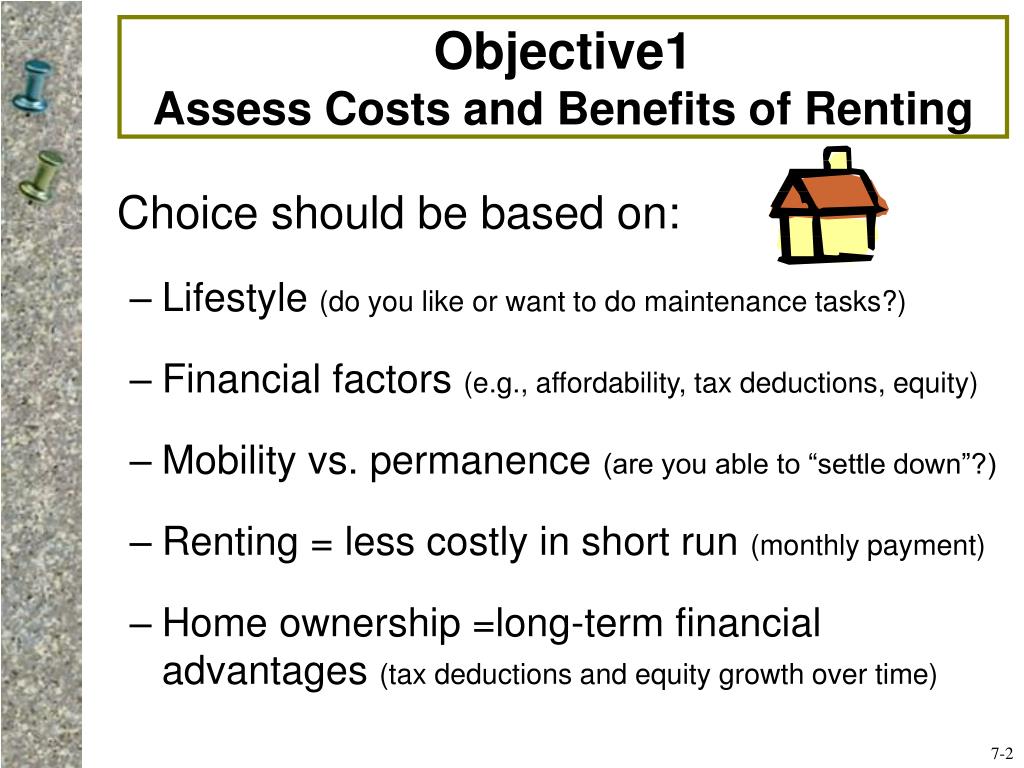 Objective1
Assess Costs and Benefits of Renting

Choice should be based on:

– Lifestyle (do you like or want to do maintenance tasks?)

– Financial factors (e.g., affordability, tax deductions, equity)

– Mobility vs. permanence (are you able to “settle down”?)

– Renting = less costly in short run (monthly payment)

– Home ownership =long-term financial advantages (tax deductions and equity growth over time)

7-2